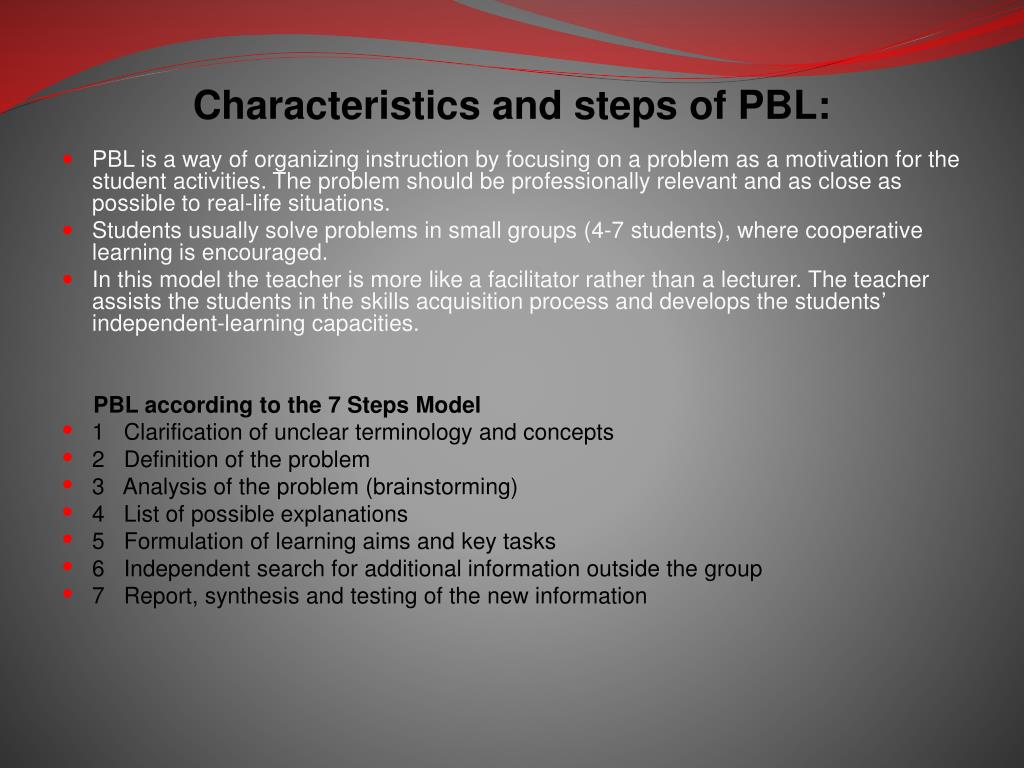 Characteristics and steps of PBL:

- PBL is a way of organizing instruction by focusing on a problem as a motivation for the student activities. The problem should be professionally relevant and as close as possible to real-life situations.
- Students usually solve problems in small groups (4-7 students), where cooperative learning is encouraged.
- In this model the teacher is more like a facilitator rather than a lecturer. The teacher assists the students in the skills acquisition process and develops the students' independent-learning capacities.

PBL according to the 7 Steps Model

- 1 Clarification of unclear terminology and concepts
- 2 Definition of the problem
- 3 Analysis of the problem (brainstorming)
- 4 List of possible explanations
- 5 Formulation of learning aims and key tasks
- 6 Independent search for additional information outside the group
- 7 Report, synthesis and testing of the new information